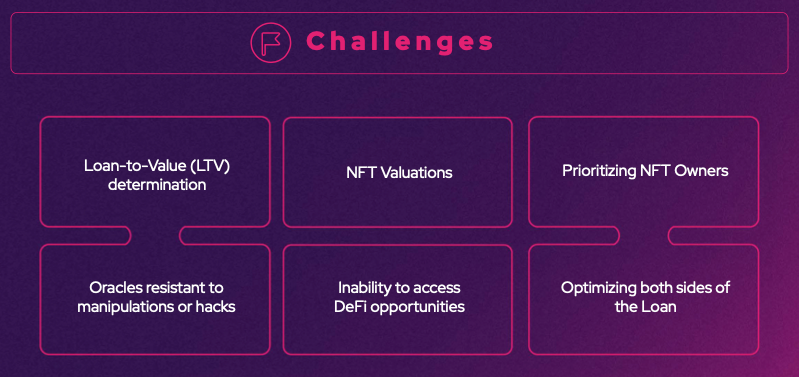 Challenges

Loan-to-Value (LTV) determination

NFT Valuations

Prioritizing NFT Owners

Oracles resistant to manipulations or hacks

Inability to access DeFi opportunities

Optimizing both sides of the Loan